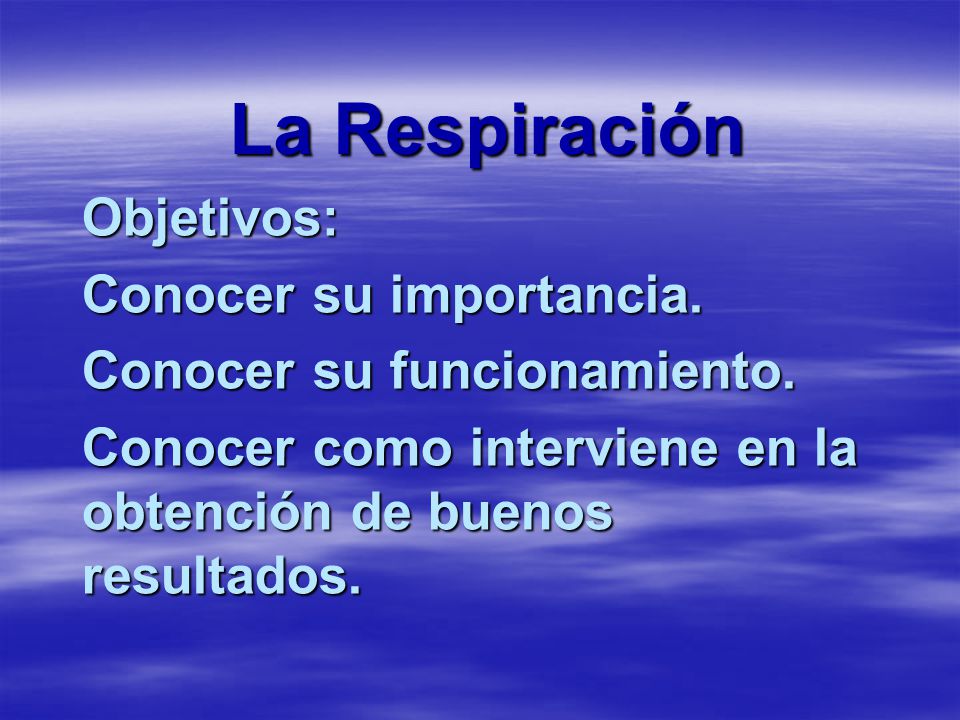 La Respiración

Objetivos:

Conocer su importancia.

Conocer su funcionamiento.

Conocer como interviene en la obtención de buenos resultados.